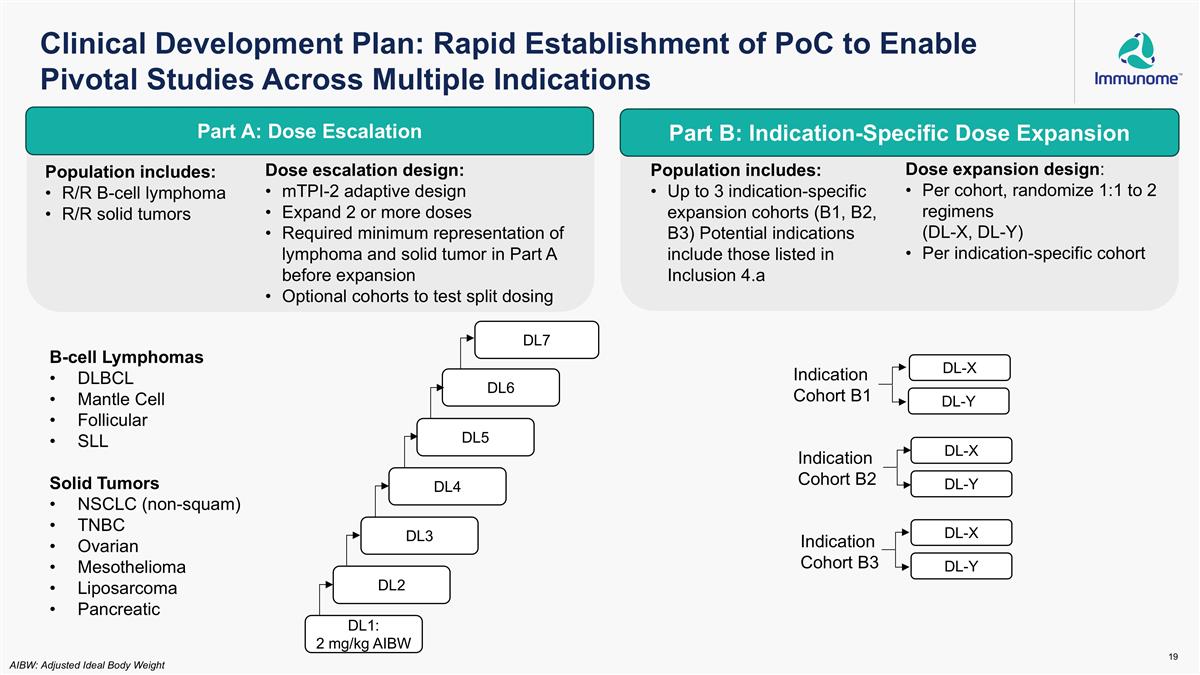 Clinical Development Plan: Rapid Establishment of PoC to Enable Pivotal Studies Across Multiple Indications

Immunome™

Part A: Dose Escalation

Population includes:
• R/R B-cell lymphoma
• R/R solid tumors

Dose escalation design:
• mTPI-2 adaptive design
• Expand 2 or more doses
• Required minimum representation of lymphoma and solid tumor in Part A before expansion
• Optional cohorts to test split dosing

Part B: Indication-Specific Dose Expansion

Population includes:
• Up to 3 indication-specific expansion cohorts (B1, B2, B3) Potential indications include those listed in Inclusion 4.a

Dose expansion design:
• Per cohort, randomize 1:1 to 2 regimens (DL-X, DL-Y)
• Per indication-specific cohort

B-cell Lymphomas
• DLBCL
• Mantle Cell
• Follicular
• SLL

Solid Tumors
• NSCLC (non-squam)
• TNBC
• Ovarian
• Mesothelioma
• Liposarcoma
• Pancreatic

DL7
DL6
DL5
DL4
DL3
DL2
DL1: 2 mg/kg AIBW

Indication Cohort B1
DL-X
DL-Y

Indication Cohort B2
DL-X
DL-Y

Indication Cohort B3
DL-X
DL-Y

AIBW: Adjusted Ideal Body Weight

19